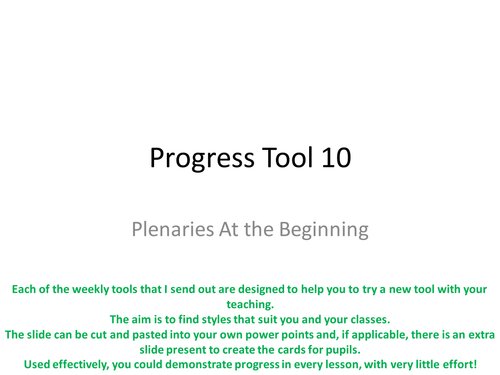 Progress Tool 10

Plenaries At the Beginning

Each of the weekly tools that I send out are designed to help you to try a new tool with your teaching.
The aim is to find styles that suit you and your classes.
The slide can be cut and pasted into your own power points and, if applicable, there is an extra slide present to create the cards for pupils.
Used effectively, you could demonstrate progress in every lesson, with very little effort!